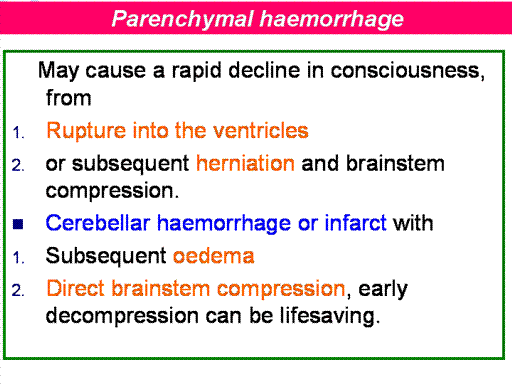 Parenchymal haemorrhage

May cause a rapid decline in consciousness, from

1. Rupture into the ventricles
2. or subsequent herniation and brainstem compression.

■ Cerebellar haemorrhage or infarct with

1. Subsequent oedema
2. Direct brainstem compression, early decompression can be lifesaving.